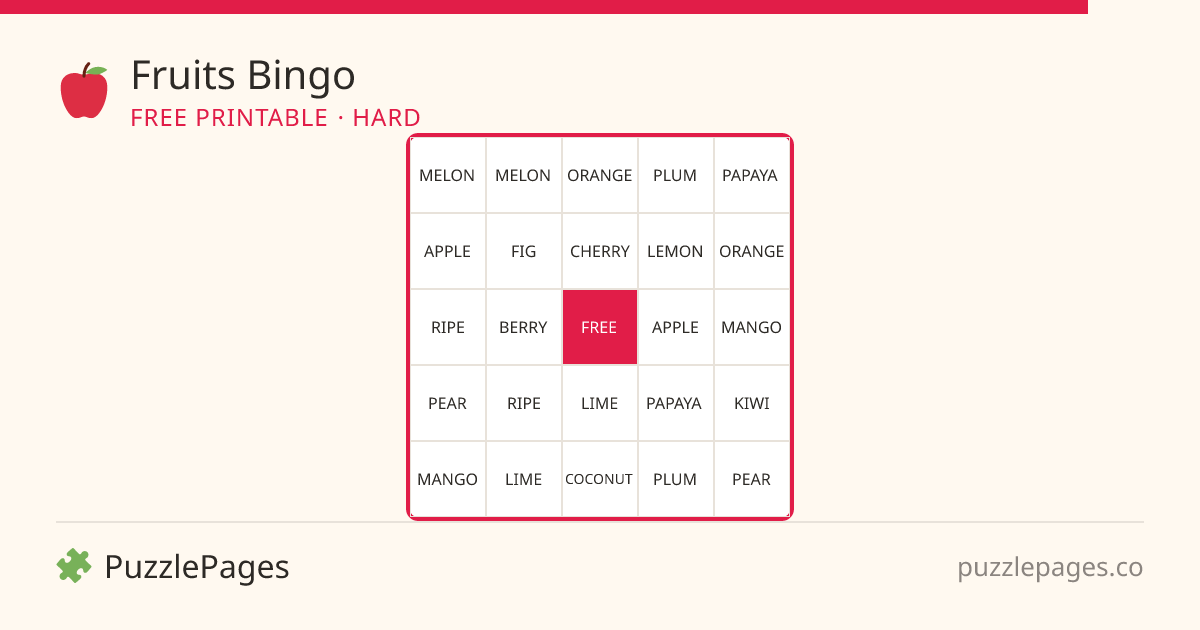 Fruits Bingo
FREE PRINTABLE · HARD

| MELON | MELON | ORANGE | PLUM | PAPAYA |
|---|---|---|---|---|
| APPLE | FIG | CHERRY | LEMON | ORANGE |
| RIPE | BERRY | FREE | APPLE | MANGO |
| PEAR | RIPE | LIME | PAPAYA | KIWI |
| MANGO | LIME | COCONUT | PLUM | PEAR |

PuzzlePages
puzzlepages.co